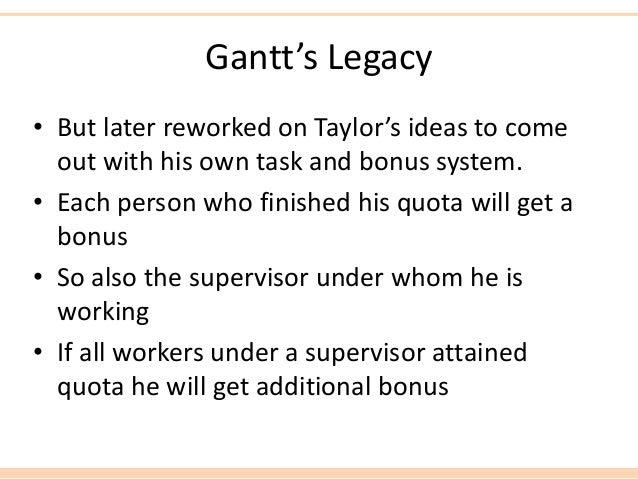 Gantt’s Legacy

• But later reworked on Taylor’s ideas to come out with his own task and bonus system.

• Each person who finished his quota will get a bonus

• So also the supervisor under whom he is working

• If all workers under a supervisor attained quota he will get additional bonus